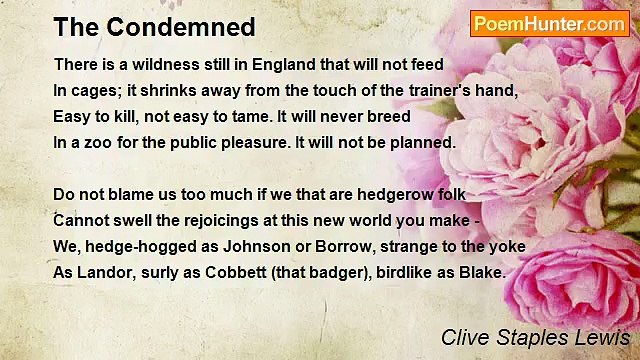 The Condemned

PoemHunter.com

There is a wildness still in England that will not feed
In cages; it shrinks away from the touch of the trainer's hand,
Easy to kill, not easy to tame. It will never breed
In a zoo for the public pleasure. It will not be planned.

Do not blame us too much if we that are hedgerow folk
Cannot swell the rejoicings at this new world you make -
We, hedge-hogged as Johnson or Borrow, strange to the yoke
As Landor, surly as Cobbett (that badger), birdlike as Blake.

Clive Staples Lewis